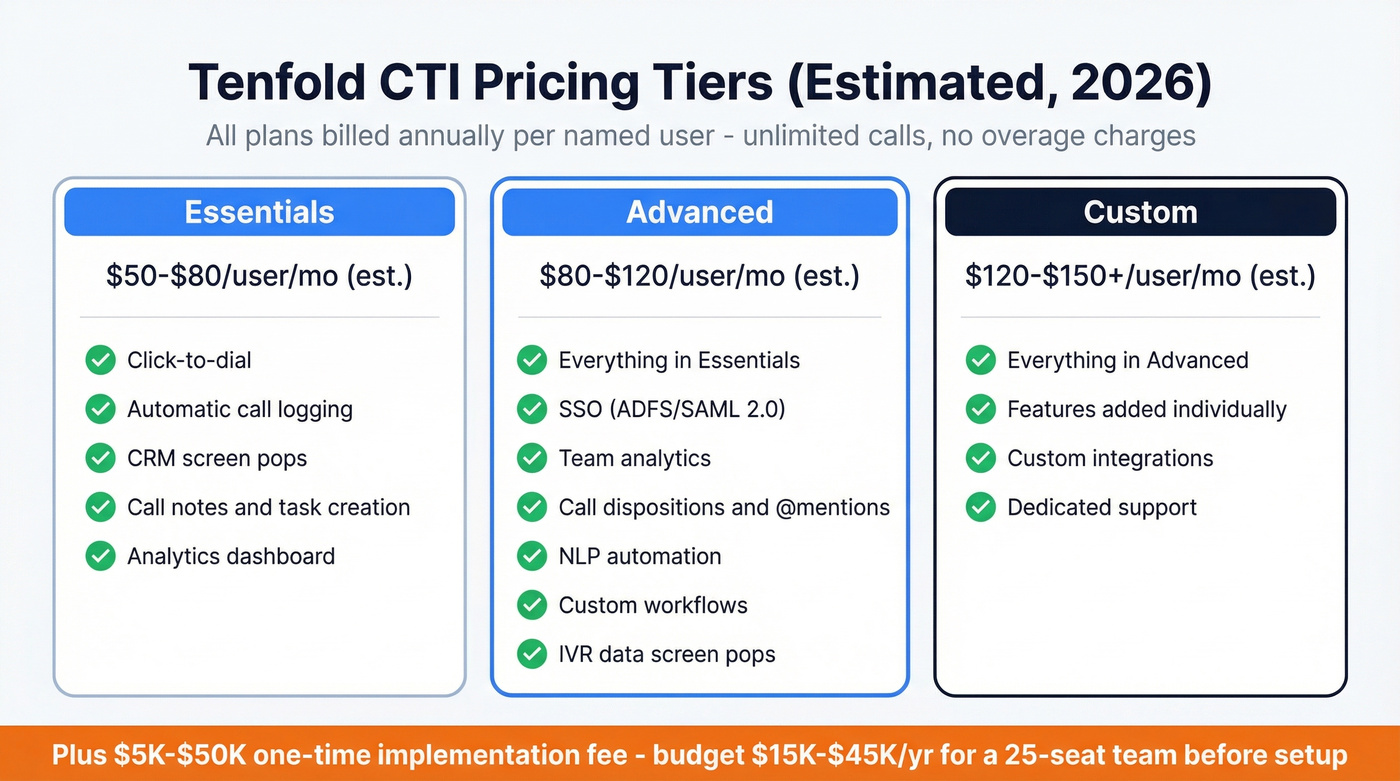 Tenfold CTI Pricing Tiers (Estimated, 2026)

All plans billed annually per named user - unlimited calls, no overage charges

Essentials

\$50-\$80/user/mo (est.)

Click-to-dial
Automatic call logging
CRM screen pops
Call notes and task creation
Analytics dashboard

Advanced

\$80-\$120/user/mo (est.)

Everything in Essentials
SSO (ADFS/SAML 2.0)
Team analytics
Call dispositions and @mentions
NLP automation
Custom workflows
IVR data screen pops

Custom

\$120-\$150+/user/mo (est.)

Everything in Advanced
Features added individually
Custom integrations
Dedicated support

Plus \$5K-\$50K one-time implementation fee - budget \$15K-\$45K/yr for a 25-seat team before setup